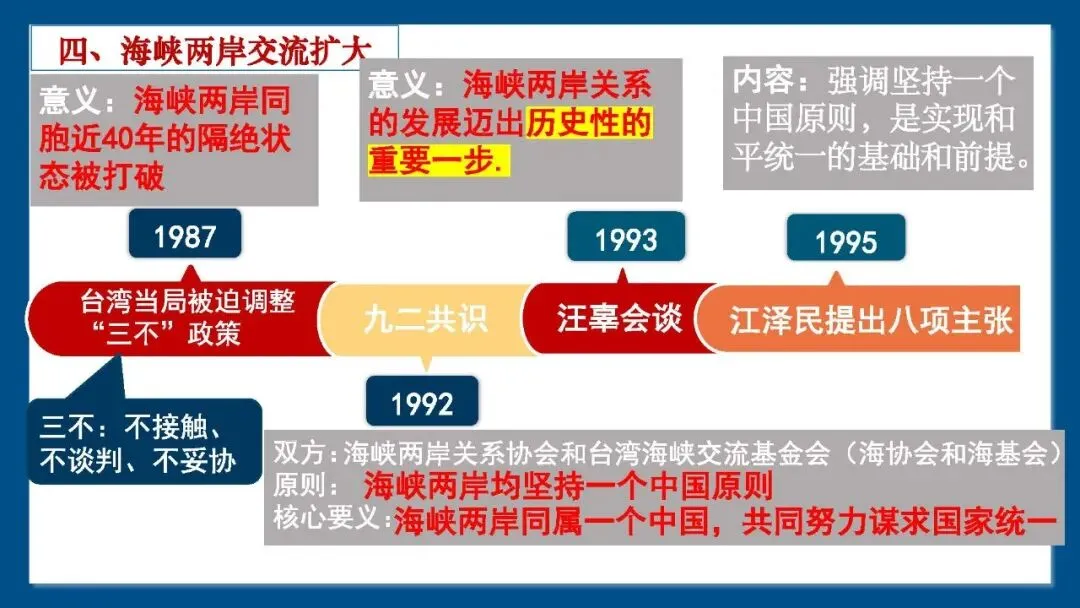 四、海峡两岸交流扩大

意义：海峡两岸同胞近40年的隔绝状态被打破

意义：海峡两岸关系的发展迈出历史性的重要一步.

内容：强调坚持一个中国原则，是实现和平统一的基础和前提。

1987

1993

1995

台湾当局被迫调整“三不”政策

九二共识

汪辜会谈

江泽民提出八项主张

1992

三不：不接触、不谈判、不妥协

双方：海峡两岸关系协会和台湾海峡交流基金会（海协会和海基会）
原则：海峡两岸均坚持一个中国原则
核心要义：海峡两岸同属一个中国，共同努力谋求国家统一